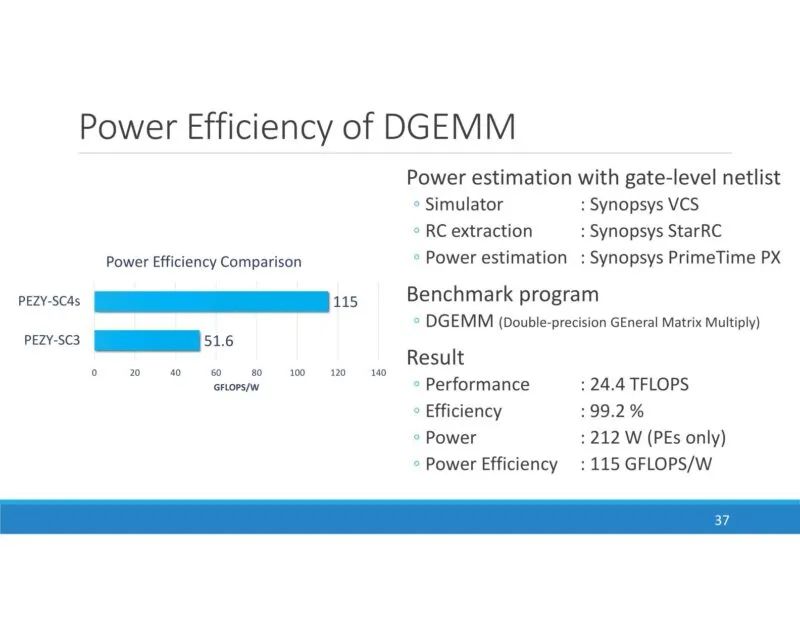 Power Efficiency of DGEMM

Power Efficiency Comparison

PEZY-SC4s 115

PEZY-SC3 51.6

0 20 40 60 80 100 120 140

GFLOPS/W

Power estimation with gate-level netlist
◦ Simulator : Synopsys VCS
◦ RC extraction : Synopsys StarRC
◦ Power estimation : Synopsys PrimeTime PX

Benchmark program
◦ DGEMM (Double-precision GEneral Matrix Multiply)

Result
◦ Performance : 24.4 TFLOPS
◦ Efficiency : 99.2 %
◦ Power : 212 W (PEs only)
◦ Power Efficiency : 115 GFLOPS/W

37